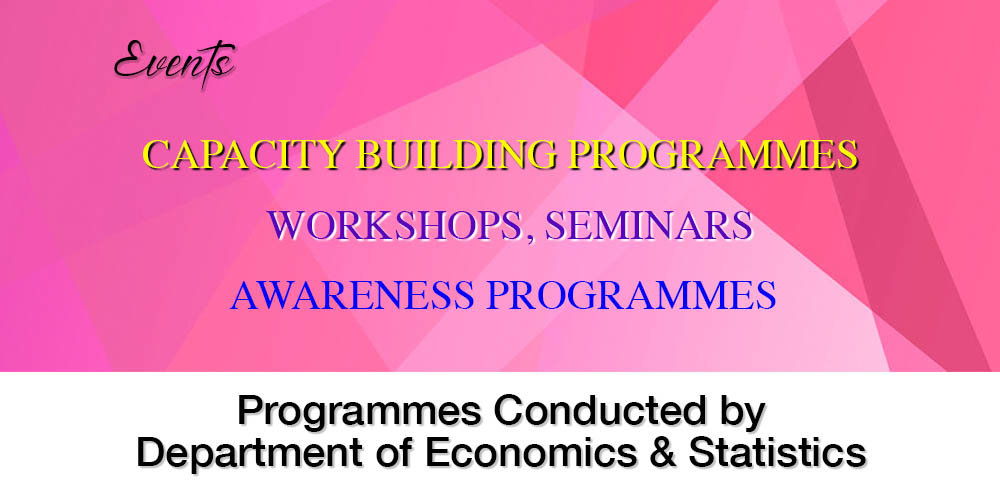 Events

CAPACITY BUILDING PROGRAMMES

WORKSHOPS, SEMINARS

AWARENESS PROGRAMMES

Programmes Conducted by
Department of Economics & Statistics